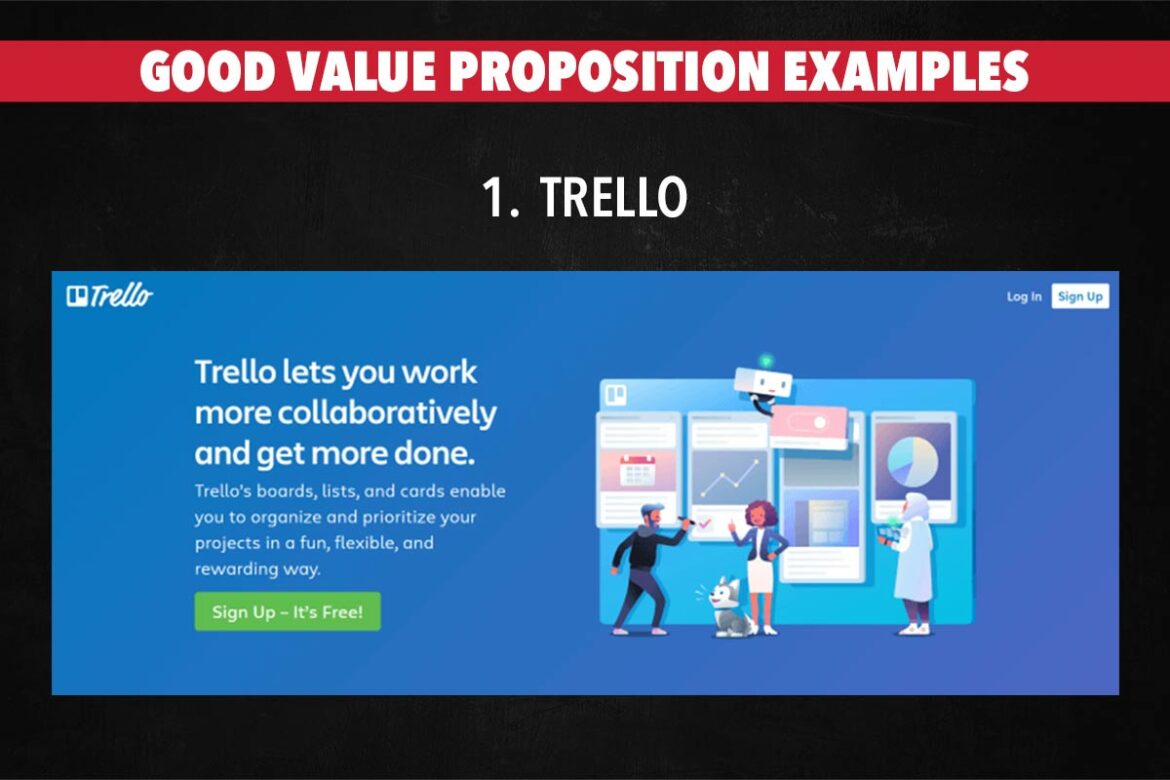 GOOD VALUE PROPOSITION EXAMPLES

1. TRELLO

Trello

Log In Sign Up

Trello lets you work more collaboratively and get more done.

Trello's boards, lists, and cards enable you to organize and prioritize your projects in a fun, flexible, and rewarding way.

Sign Up – It's Free!